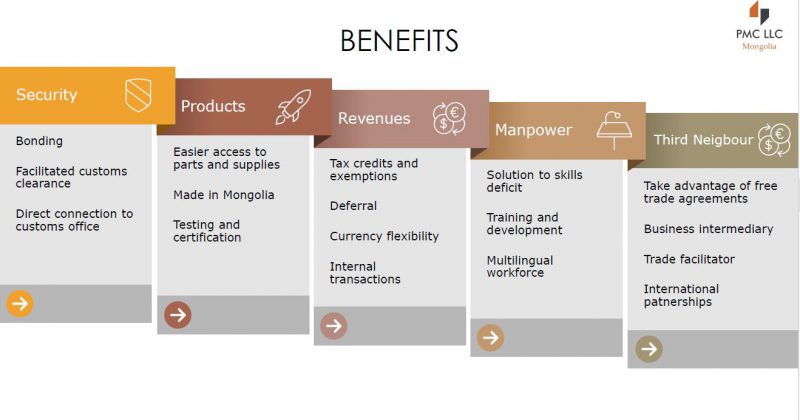 BENEFITS

PMC LLC
Mongolia

Security

Bonding

Facilitated customs clearance

Direct connection to customs office

Products

Easier access to parts and supplies

Made in Mongolia

Testing and certification

Revenues

Tax credits and exemptions

Deferral

Currency flexibility

Internal transactions

Manpower

Solution to skills deficit

Training and development

Multilingual workforce

Third Neigbour

Take advantage of free trade agreements

Business intermediary

Trade facilitator

International patnerships